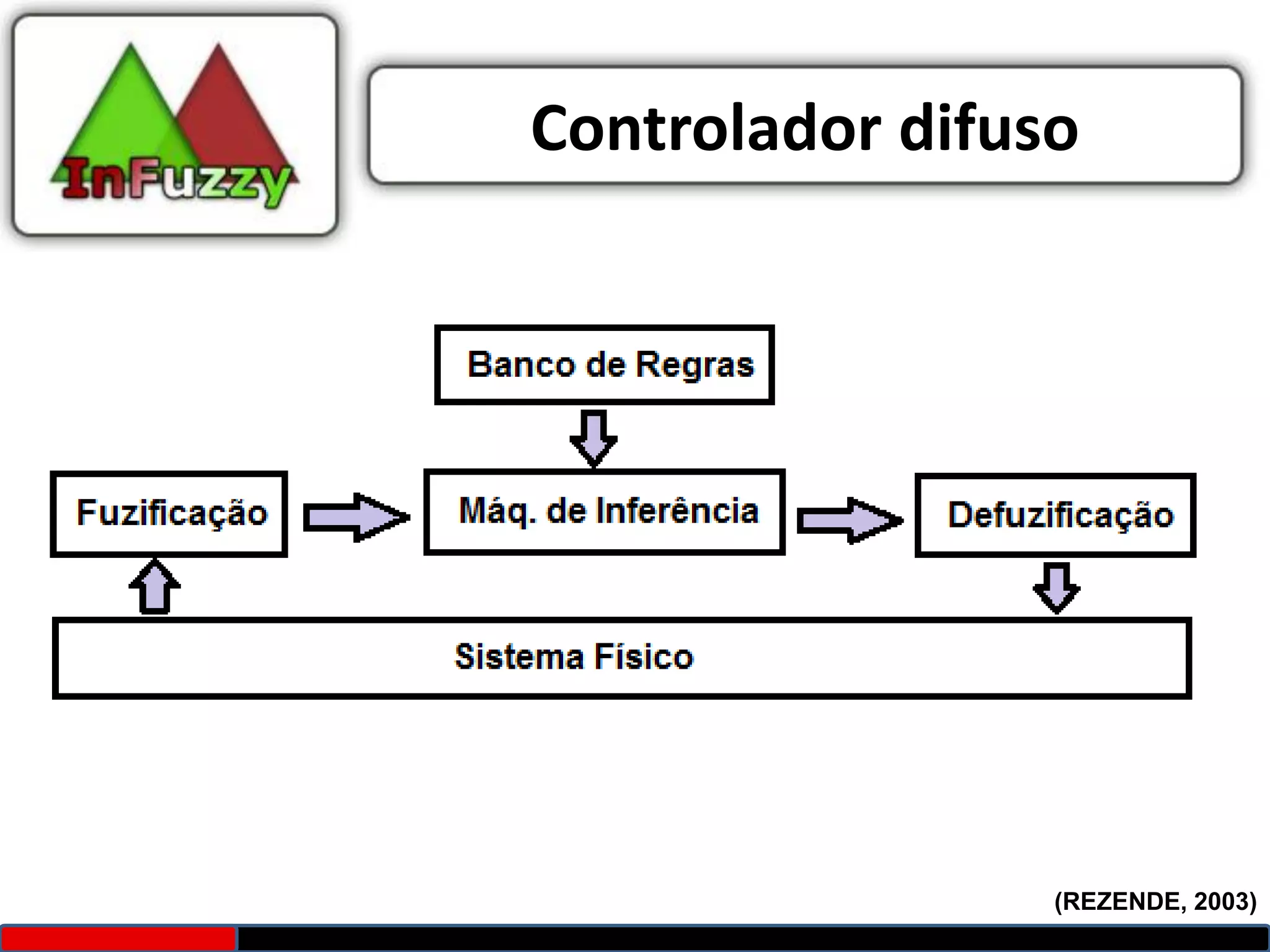 InFuzzy

Controlador difuso

Banco de Regras

Fuzificação

Máq. de Inferência

Defuzificação

Sistema Físico

(REZENDE, 2003)